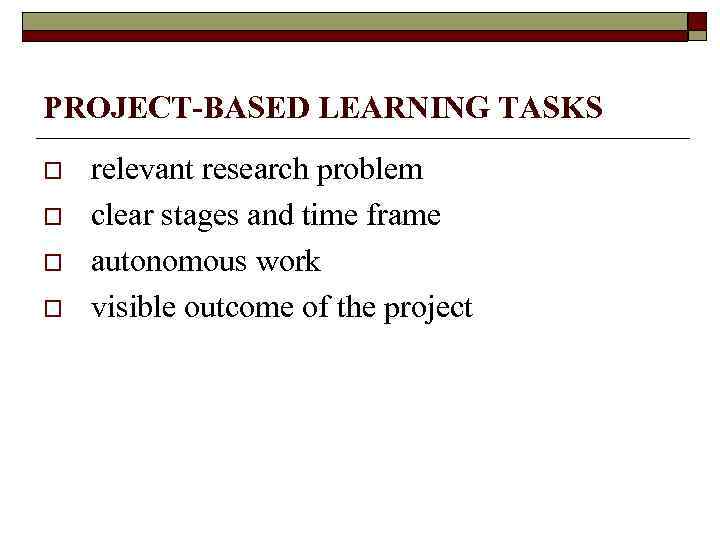 PROJECT-BASED LEARNING TASKS

- relevant research problem
- clear stages and time frame
- autonomous work
- visible outcome of the project